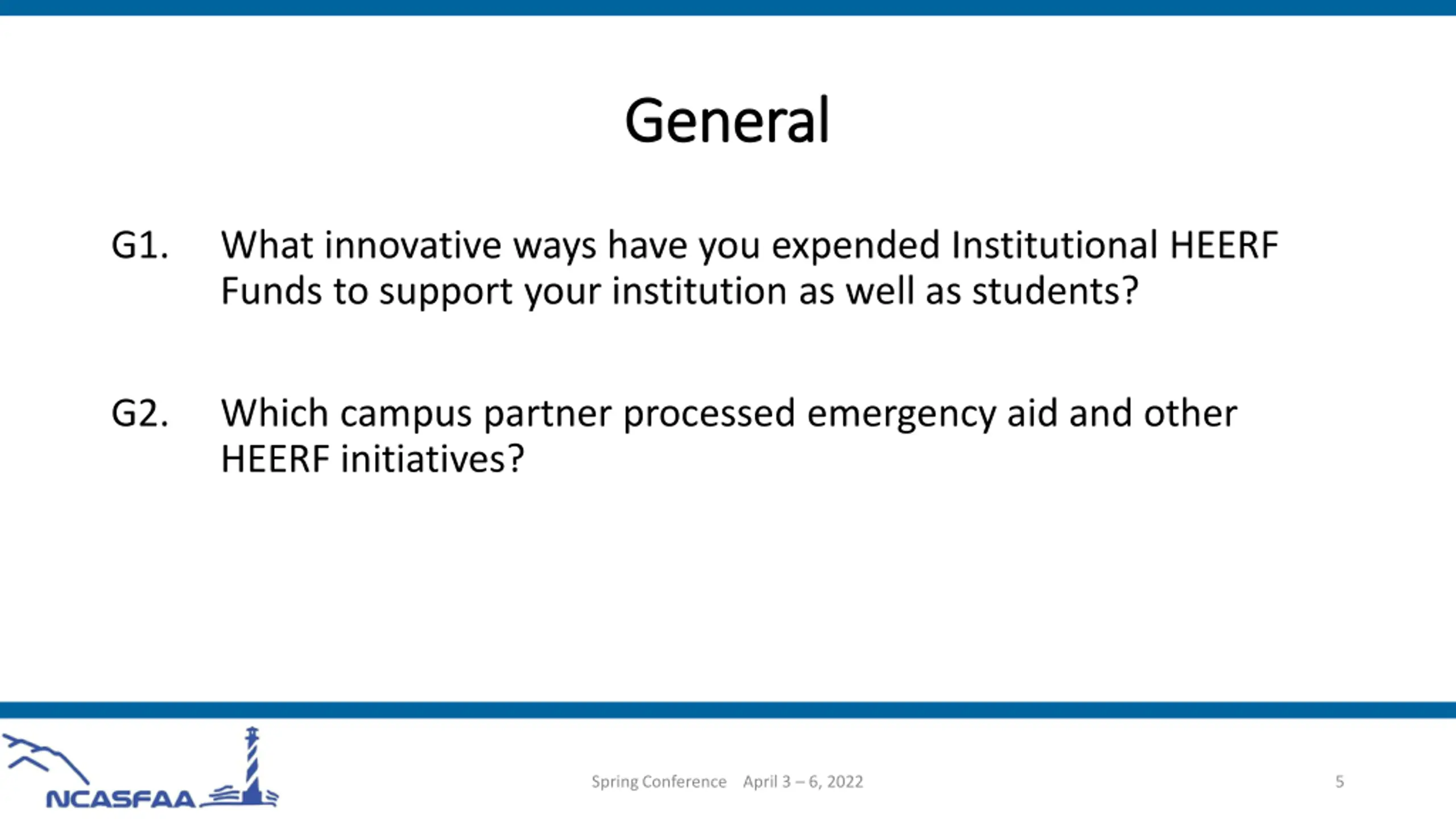 General

G1. What innovative ways have you expended Institutional HEERF Funds to support your institution as well as students?

G2. Which campus partner processed emergency aid and other HEERF initiatives?

NCASFAA

Spring Conference April 3 – 6, 2022

5